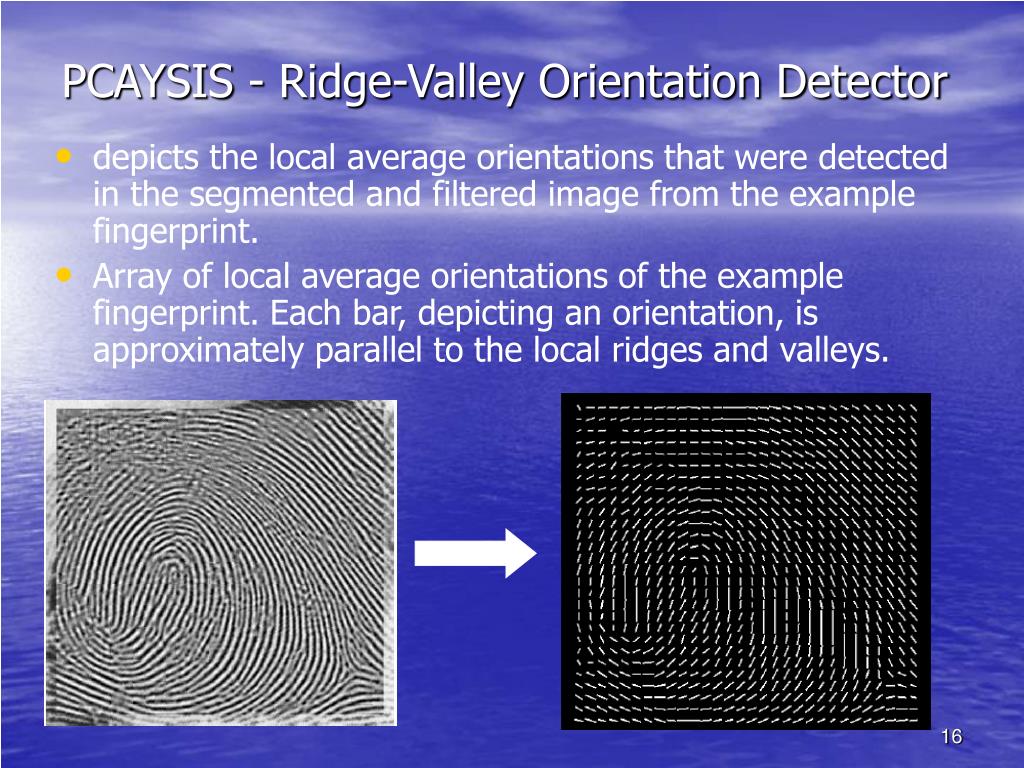 PCAYSIS - Ridge-Valley Orientation Detector

• depicts the local average orientations that were detected in the segmented and filtered image from the example fingerprint.

• Array of local average orientations of the example fingerprint. Each bar, depicting an orientation, is approximately parallel to the local ridges and valleys.

16